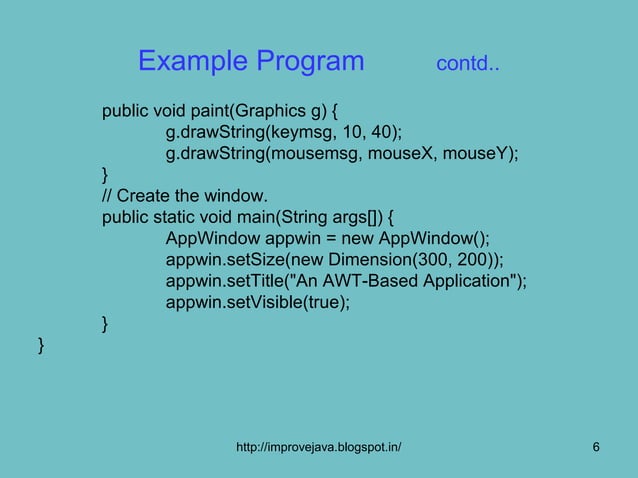 Example Program contd..

public void paint(Graphics g) {
g.drawString(keymsg, 10, 40);
g.drawString(mousemsg, mouseX, mouseY);
}
// Create the window.
public static void main(String args[]) {
AppWindow appwin = new AppWindow();
appwin.setSize(new Dimension(300, 200));
appwin.setTitle("An AWT-Based Application");
appwin.setVisible(true);
}
}

http://improvejava.blogspot.in/

6